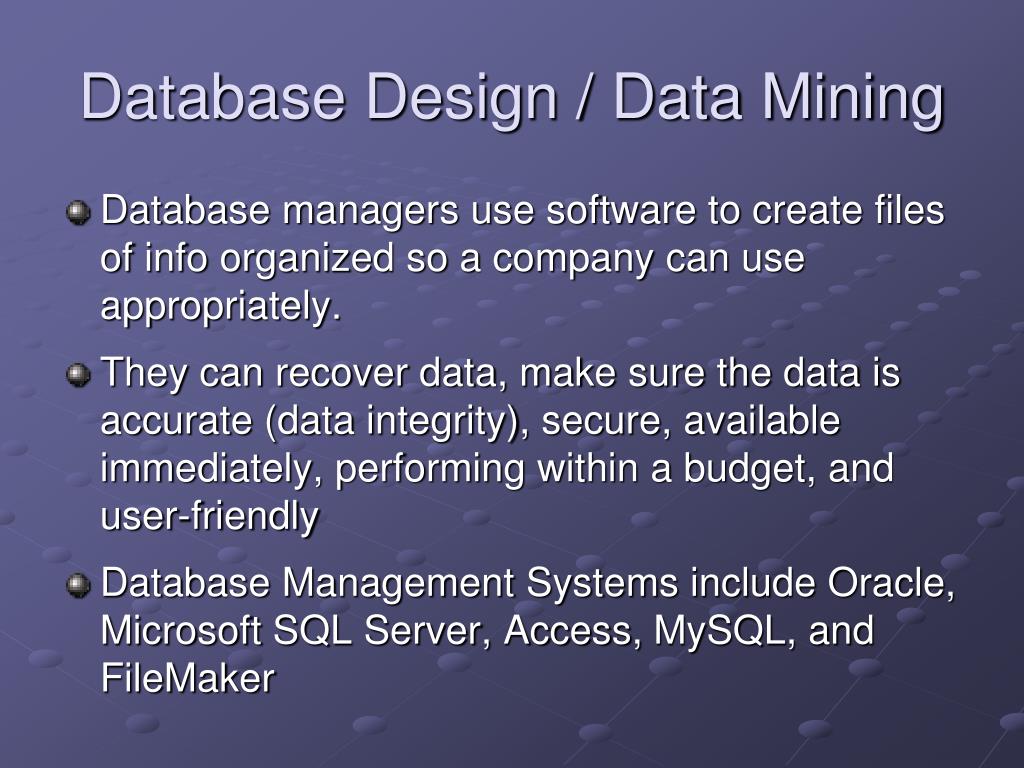 Database Design / Data Mining

Database managers use software to create files of info organized so a company can use appropriately.

They can recover data, make sure the data is accurate (data integrity), secure, available immediately, performing within a budget, and user-friendly

Database Management Systems include Oracle, Microsoft SQL Server, Access, MySQL, and FileMaker